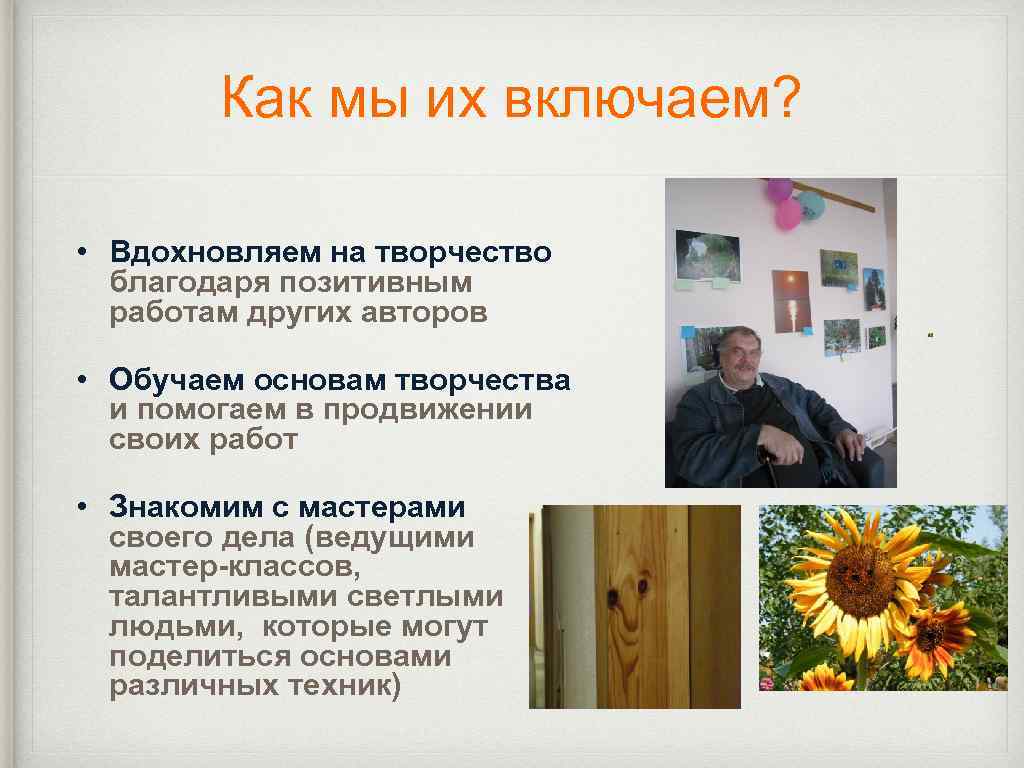 Как мы их включаем?

• Вдохновляем на творчество благодаря позитивным работам других авторов

• Обучаем основам творчества и помогаем в продвижении своих работ

• Знакомим с мастерами своего дела (ведущими мастер-классов, талантливыми светлыми людьми, которые могут поделиться основами различных техник)